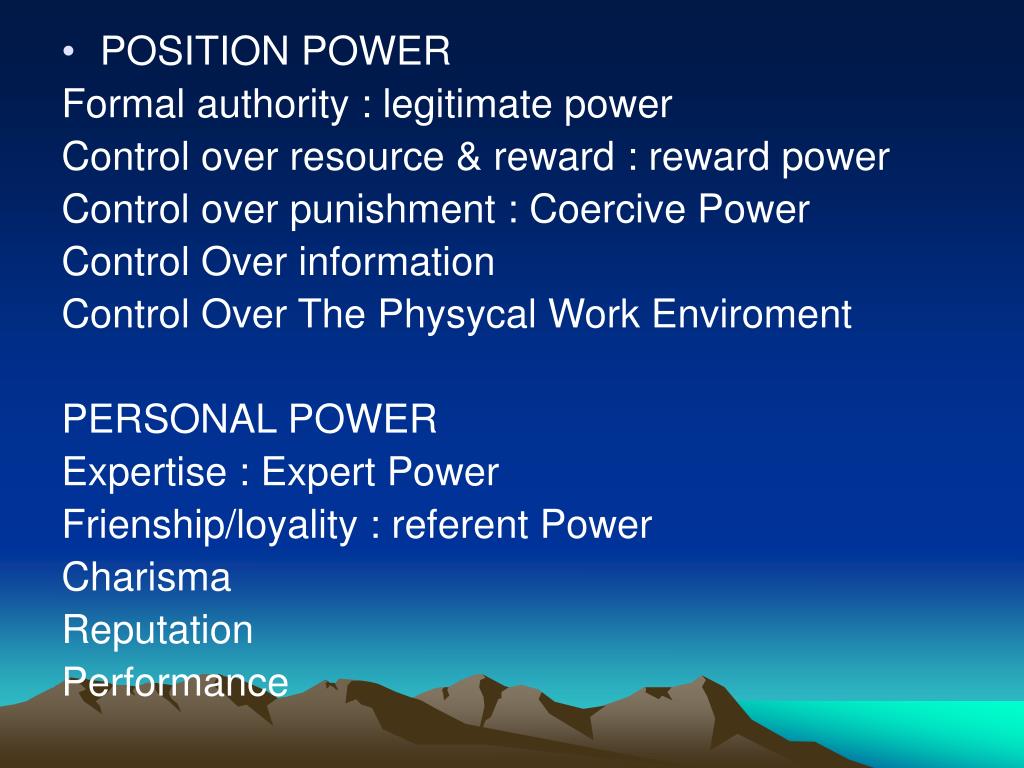 • POSITION POWER
Formal authority : legitimate power
Control over resource & reward : reward power
Control over punishment : Coercive Power
Control Over information
Control Over The Physycal Work Enviroment

PERSONAL POWER
Expertise : Expert Power
Frienship/loyality : referent Power
Charisma
Reputation
Performance